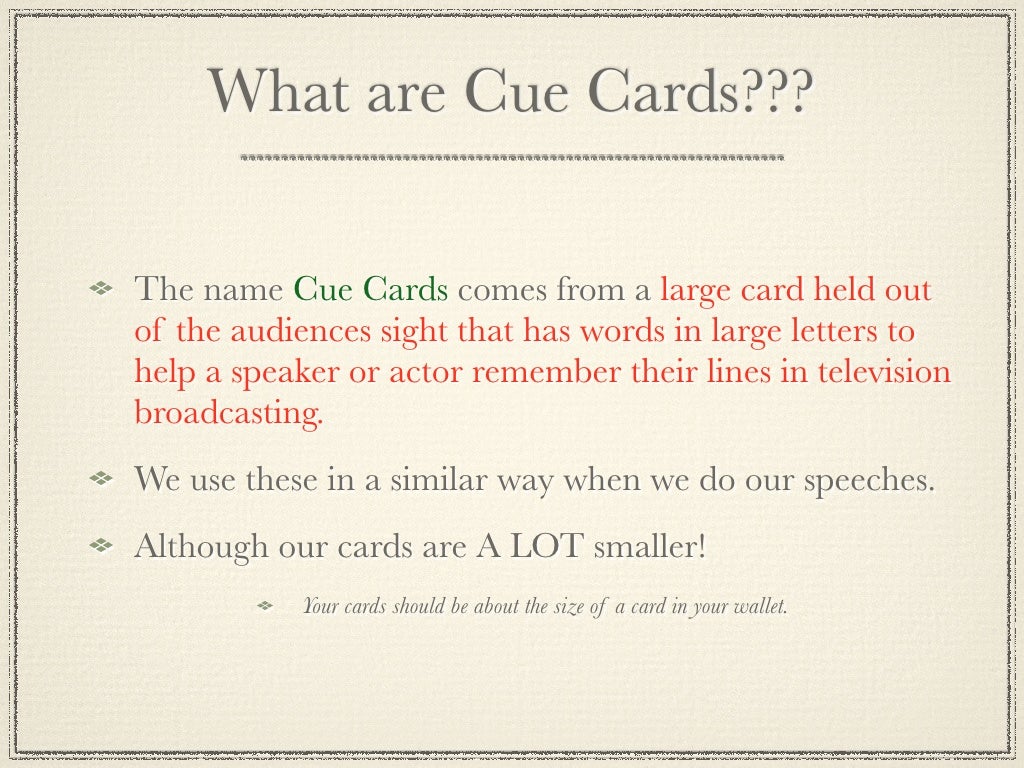 What are Cue Cards???

The name Cue Cards comes from a large card held out of the audiences sight that has words in large letters to help a speaker or actor remember their lines in television broadcasting.

We use these in a similar way when we do our speeches.

Although our cards are A LOT smaller!

Your cards should be about the size of a card in your wallet.